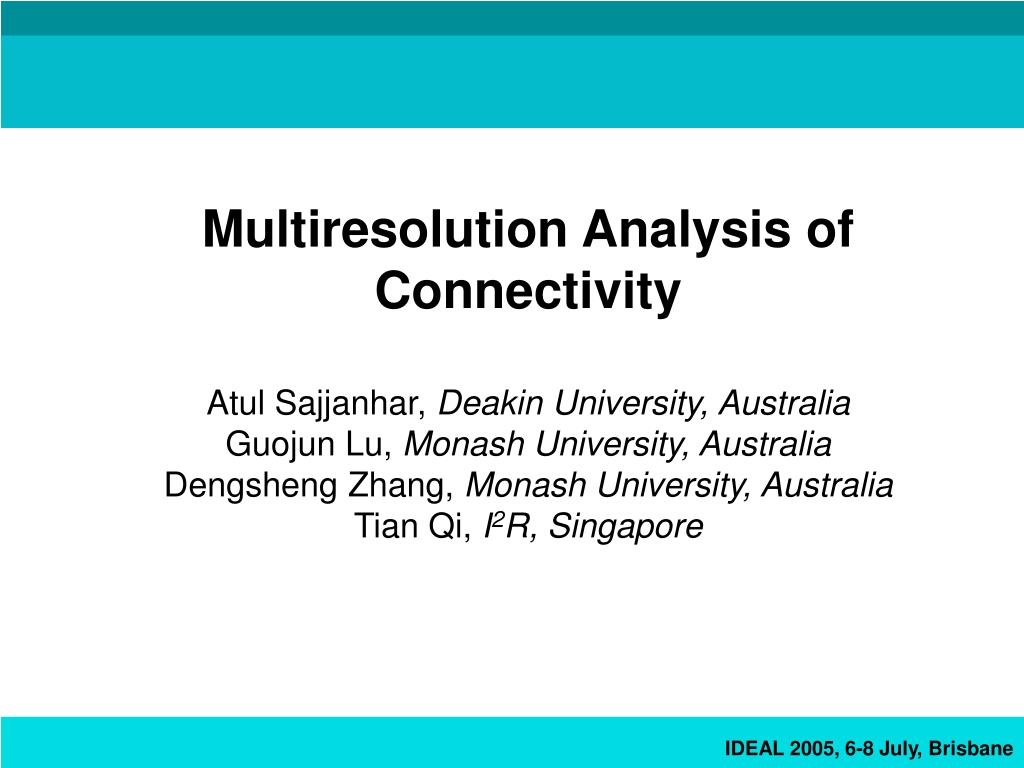 Multiresolution Analysis of Connectivity

Atul Sajjanhar, Deakin University, Australia
Guojun Lu, Monash University, Australia
Dengsheng Zhang, Monash University, Australia
Tian Qi, $I^2R$, Singapore

IDEAL 2005, 6-8 July, Brisbane